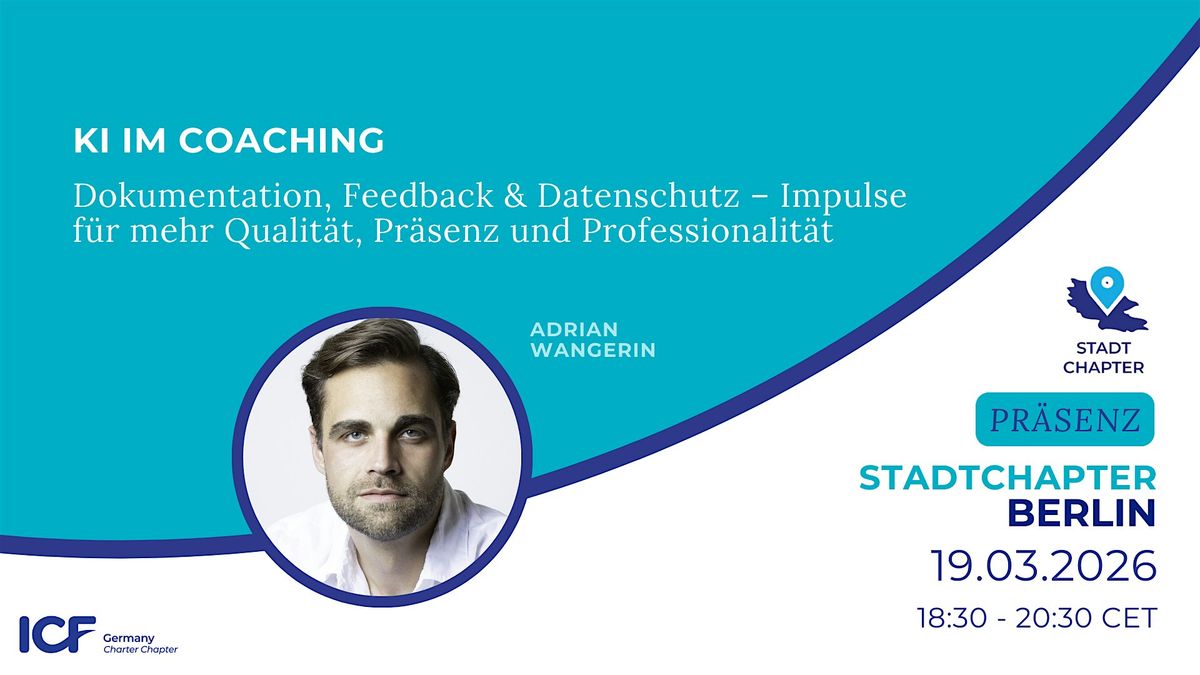 KI IM COACHING

Dokumentation, Feedback & Datenschutz – Impulse für mehr Qualität, Präsenz und Professionalität

ADRIAN WANGERIN

STADT CHAPTER

PRÄSENZ

STADTCHAPTER BERLIN

19.03.2026

18:30 - 20:30 CET

ICF Germany Charter Chapter